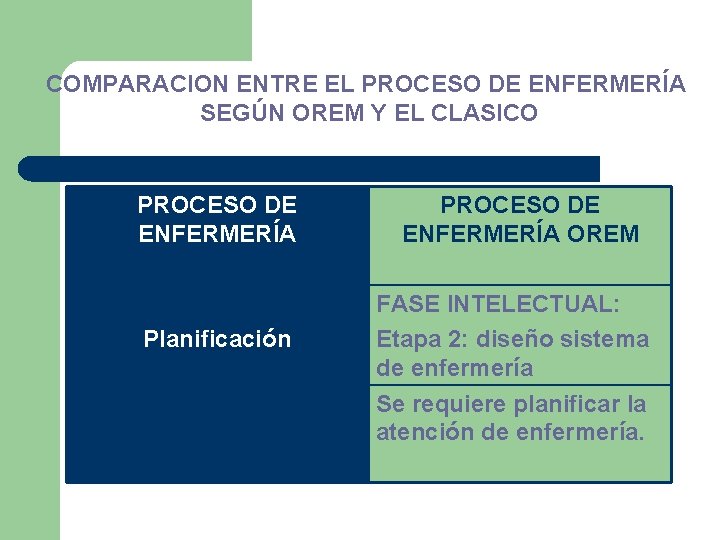 COMPARACION ENTRE EL PROCESO DE ENFERMERÍA SEGÚN OREM Y EL CLASICO

| PROCESO DE ENFERMERÍA | PROCESO DE ENFERMERÍA OREM |
|---|---|
| Planificación | FASE INTELECTUAL: Etapa 2: diseño sistema de enfermería |
| | Se requiere planificar la atención de enfermería. |